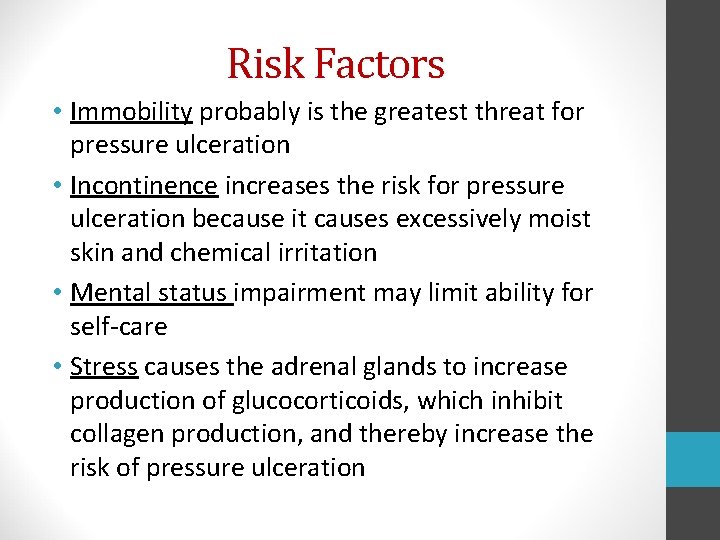 Risk Factors

• Immobility probably is the greatest threat for pressure ulceration

• Incontinence increases the risk for pressure ulceration because it causes excessively moist skin and chemical irritation

• Mental status impairment may limit ability for self-care

• Stress causes the adrenal glands to increase production of glucocorticoids, which inhibit collagen production, and thereby increase the risk of pressure ulceration